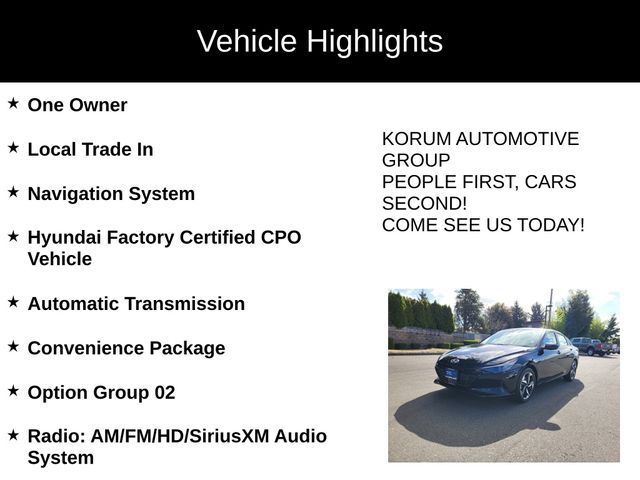 Vehicle Highlights

★ One Owner

★ Local Trade In

★ Navigation System

★ Hyundai Factory Certified CPO Vehicle

★ Automatic Transmission

★ Convenience Package

★ Option Group 02

★ Radio: AM/FM/HD/SiriusXM Audio System

KORUM AUTOMOTIVE GROUP
PEOPLE FIRST, CARS SECOND!
COME SEE US TODAY!